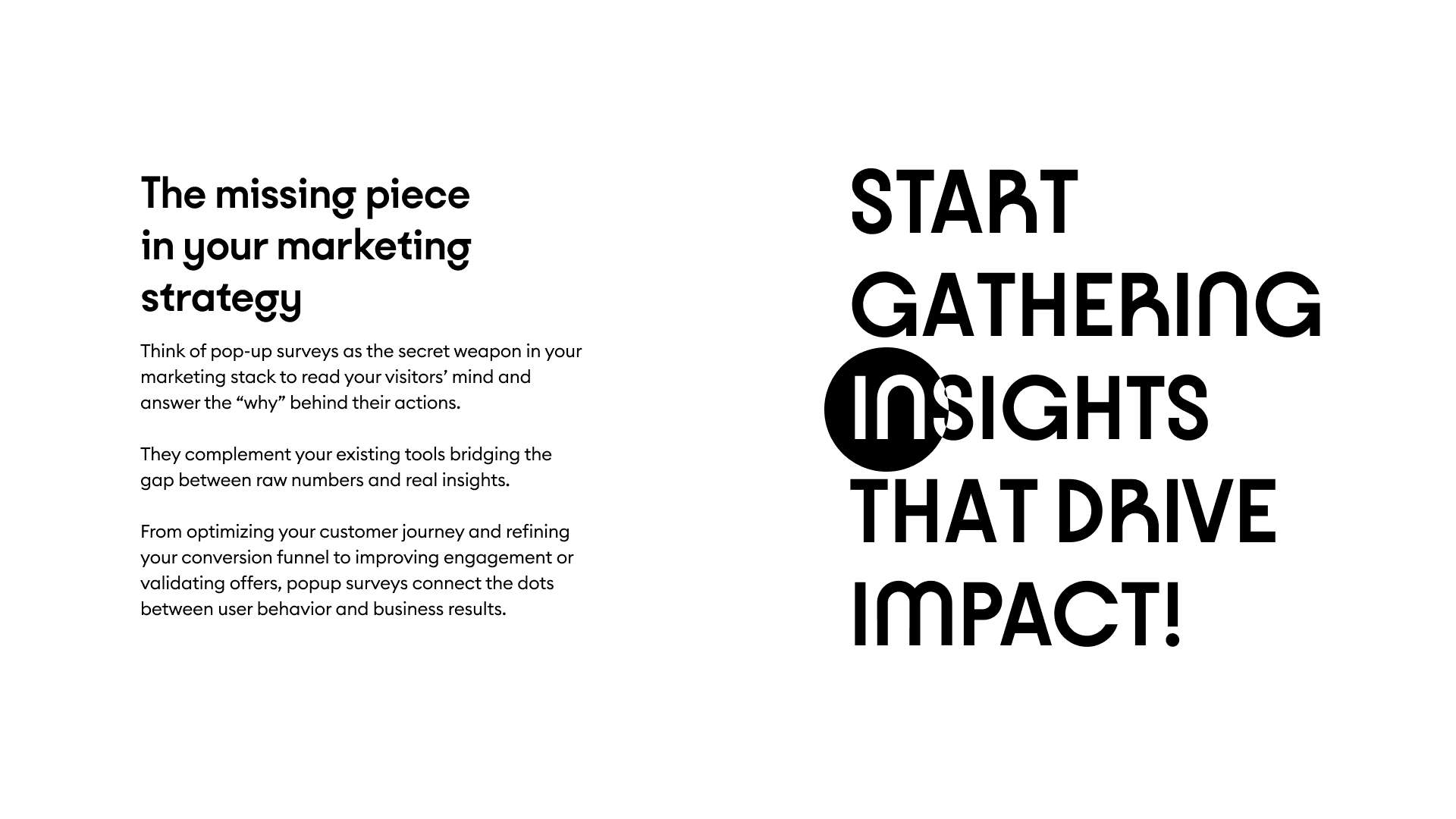 The missing piece in your marketing strategy

Think of pop-up surveys as the secret weapon in your marketing stack to read your visitors' mind and answer the "why" behind their actions.

They complement your existing tools bridging the gap between raw numbers and real insights.

From optimizing your customer journey and refining your conversion funnel to improving engagement or validating offers, popup surveys connect the dots between user behavior and business results.

START GATHERING INSIGHTS THAT DRIVE IMPACT!